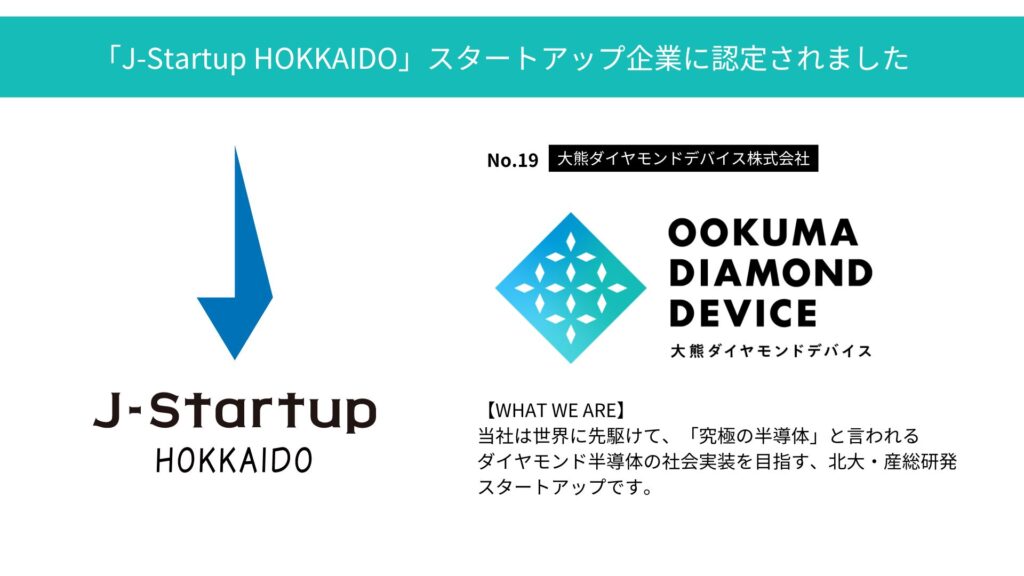 「J-Startup HOKKAIDO」スタートアップ企業に認定されました

J-Startup
HOKKAIDO

No.19 大熊ダイヤモンドデバイス株式会社

OOKUMA
DIAMOND
DEVICE
大熊ダイヤモンドデバイス

【WHAT WE ARE】
当社は世界に先駆けて、「究極の半導体」と言われるダイヤモンド半導体の社会実装を目指す、北大・産総研発スタートアップです。